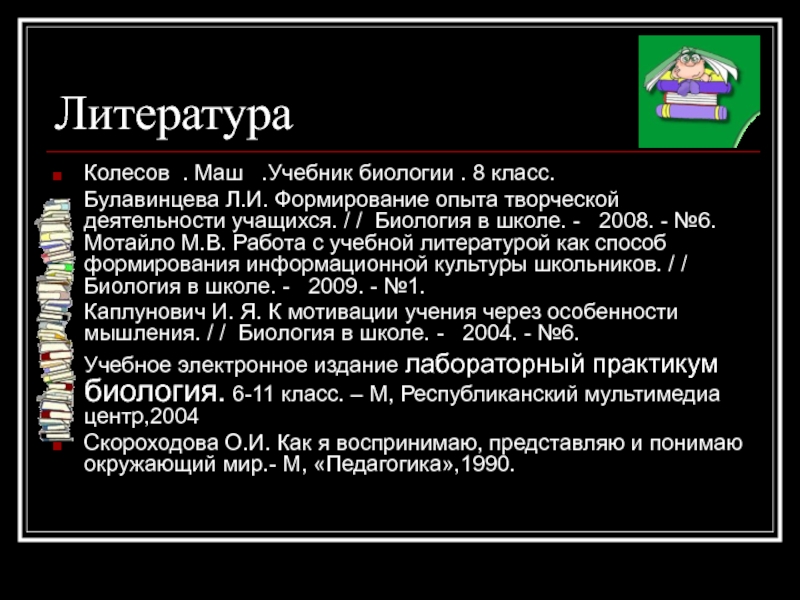 Литература

Колесов . Маш .Учебник биологии . 8 класс.

Булавинцева Л.И. Формирование опыта творческой деятельности учащихся. / / Биология в школе. - 2008. - №6.

Мотайло М.В. Работа с учебной литературой как способ формирования информационной культуры школьников. / / Биология в школе. - 2009. - №1.

Каплунович И. Я. К мотивации учения через особенности мышления. / / Биология в школе. - 2004. - №6.

Учебное электронное издание лабораторный практикум биология. 6-11 класс. – М, Республиканский мультимедиа центр,2004

Скороходова О.И. Как я воспринимаю, представляю и понимаю окружающий мир.- М, «Педагогика»,1990.